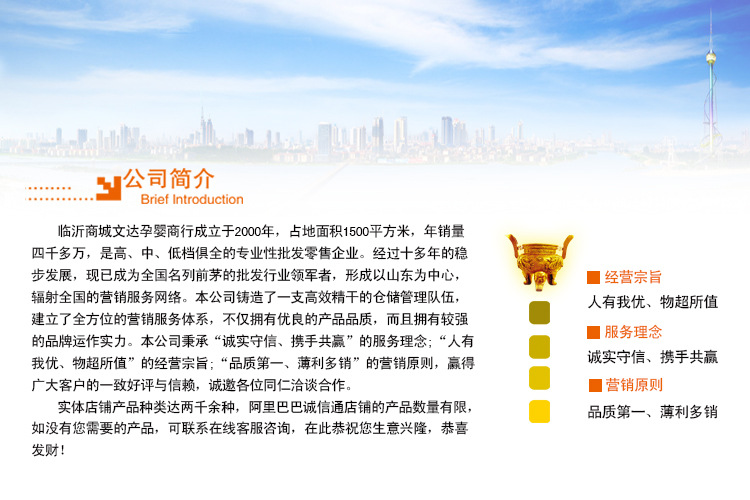 公司简介
Brief Introduction

临沂商城文达孕婴商行成立于2000年，占地面积1500平方米，年销量四千多万，是高、中、低档俱全的专业性批发零售企业。经过十多年的稳步发展，现已成为全国名列前茅的批发行业领军者，形成以山东为中心，辐射全国的营销服务网络。本公司铸造了一支高效精干的仓储管理队伍，建立了全方位的营销服务体系，不仅拥有优良的产品品质，而且拥有较强的品牌运作实力。本公司秉承“诚实守信、携手共赢”的服务理念；“人有我优、物超所值”的经营宗旨；“品质第一、薄利多销”的营销原则，赢得广大客户的一致好评与信赖，诚邀各位同仁洽谈合作。

实体店铺产品种类达两千余种，阿里巴巴诚信通店铺的产品数量有限，如没有您需要的产品，可联系在线客服咨询，在此恭祝您生意兴隆，恭喜发财！

经营宗旨
人有我优、物超所值
服务理念
诚实守信、携手共赢
营销原则
品质第一、薄利多销